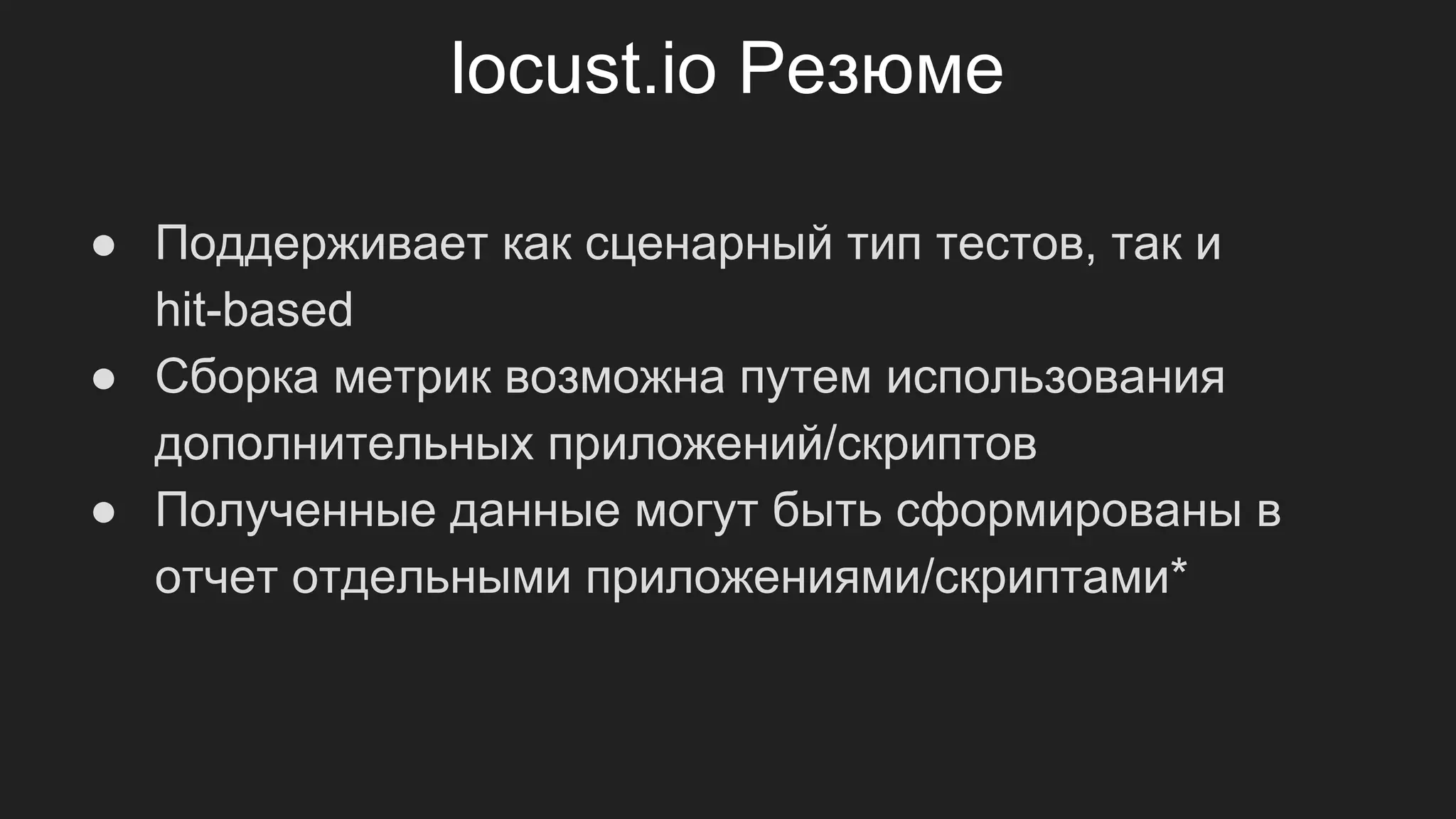 locust.io Резюме

● Поддерживает как сценарный тип тестов, так и hit-based
● Сборка метрик возможна путем использования дополнительных приложений/скриптов
● Полученные данные могут быть сформированы в отчет отдельными приложениями/скриптами*